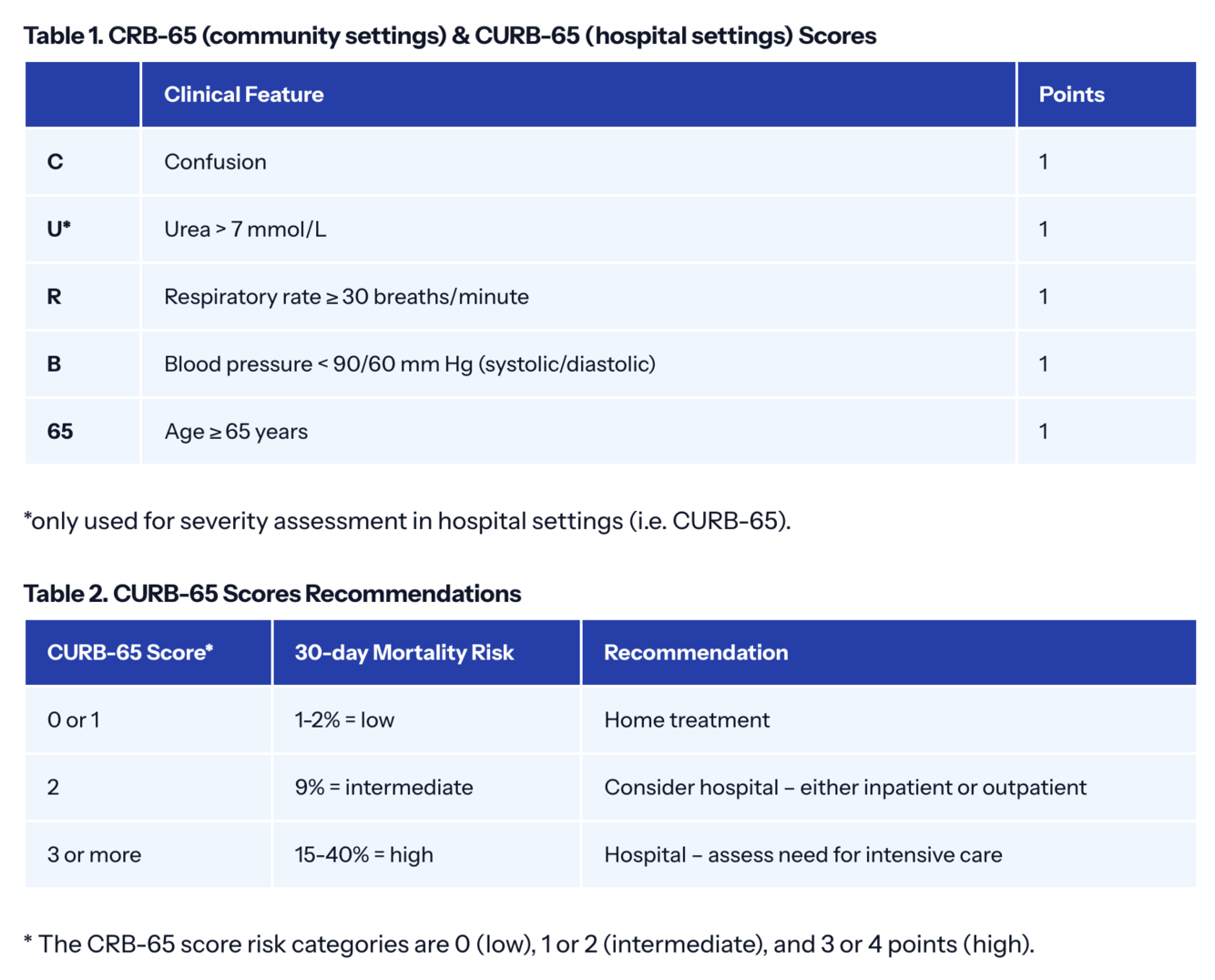 Table 1. CRB-65 (community settings) & CURB-65 (hospital settings) Scores

| | Clinical Feature | Points |
|---|---|---|
| C | Confusion | 1 |
| U* | Urea > 7 mmol/L | 1 |
| R | Respiratory rate ≥ 30 breaths/minute | 1 |
| B | Blood pressure < 90/60 mm Hg (systolic/diastolic) | 1 |
| 65 | Age ≥ 65 years | 1 |

*only used for severity assessment in hospital settings (i.e. CURB-65).

Table 2. CURB-65 Scores Recommendations

| CURB-65 Score* | 30-day Mortality Risk | Recommendation |
|---|---|---|
| 0 or 1 | 1-2% = low | Home treatment |
| 2 | 9% = intermediate | Consider hospital – either inpatient or outpatient |
| 3 or more | 15-40% = high | Hospital – assess need for intensive care |

* The CRB-65 score risk categories are 0 (low), 1 or 2 (intermediate), and 3 or 4 points (high).